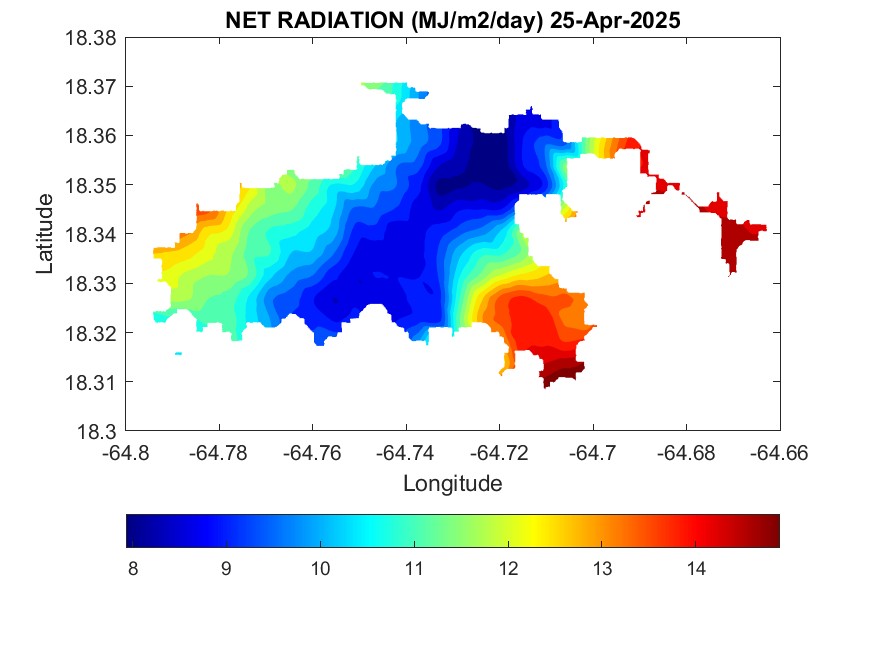 NET RADIATION (MJ/m2/day) 25-Apr-2025

18.38
18.37
18.36
18.35
18.34
18.33
18.32
18.31
18.3

Latitude

-64.8 -64.78 -64.76 -64.74 -64.72 -64.7 -64.68 -64.66

Longitude

8 9 10 11 12 13 14